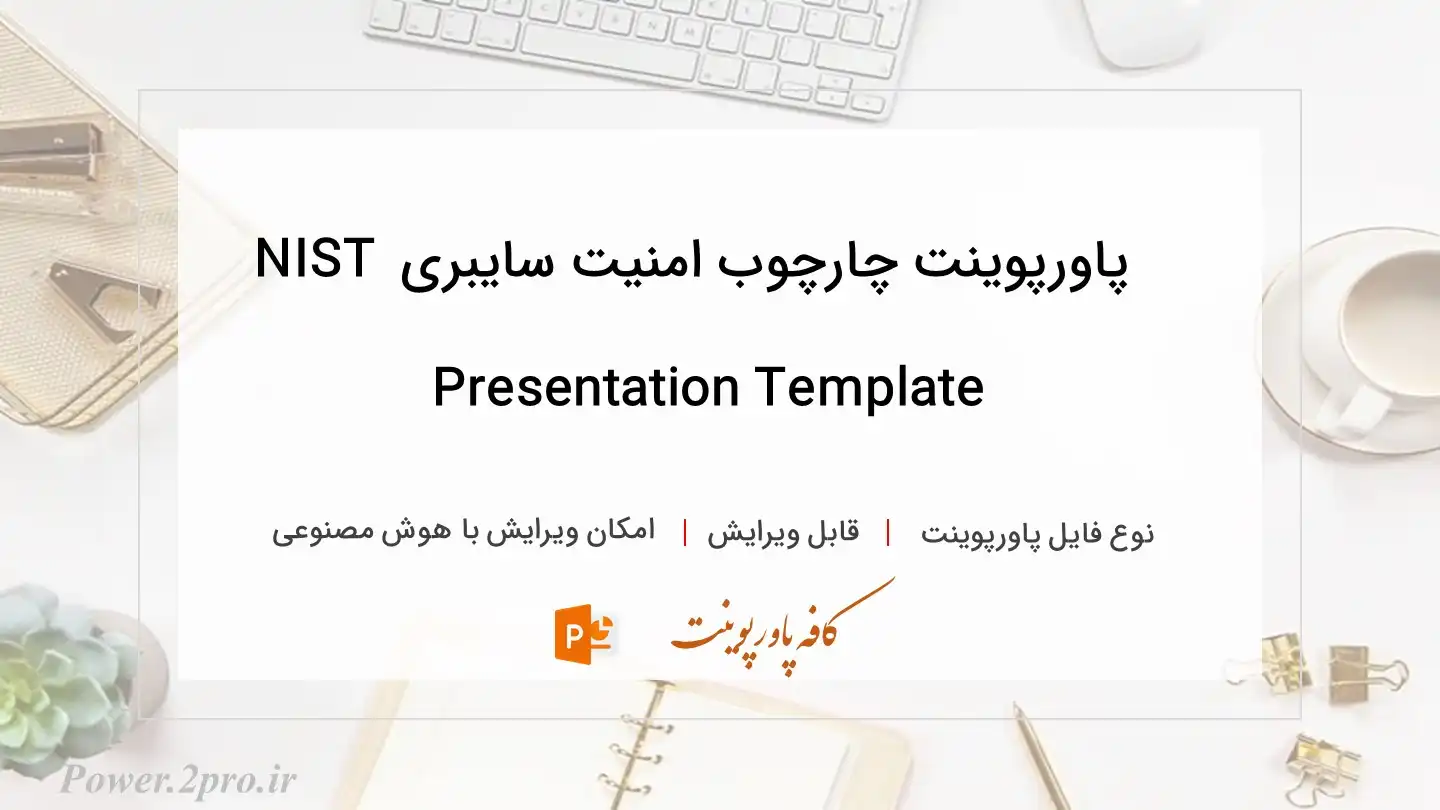 پاورپوینت چارچوب امنیت سایبری NIST

Presentation Template

نوع فایل پاورپوینت | قابل ویرایش | امکان ویرایش با هوش مصنوعی

کافه پاورپوینت

P

Power.2pro.ir